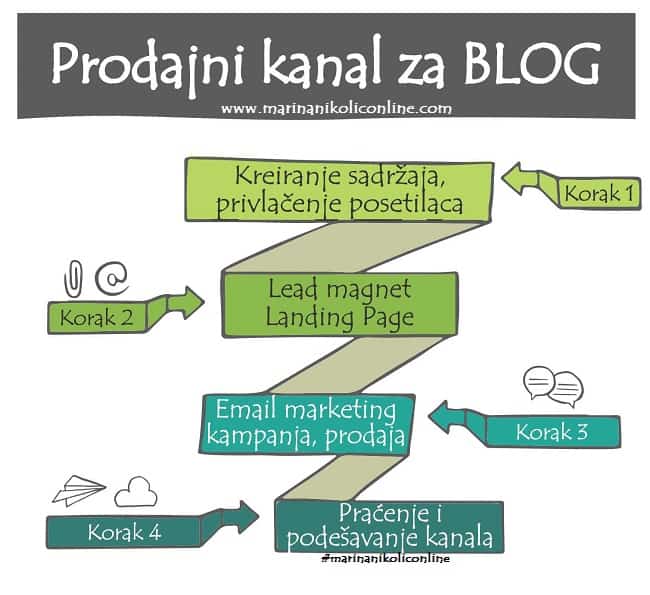 Prodajni kanal za BLOG
www.marinanikoliconline.com

Kreiranje sadržaja, privlačenje posetilaca

Korak 1

@

Korak 2

Lead magnet
Landing Page

Email marketing kampanja, prodaja

Korak 3

Korak 4

Praćenje i podešavanje kanala

#marinanikoliconline